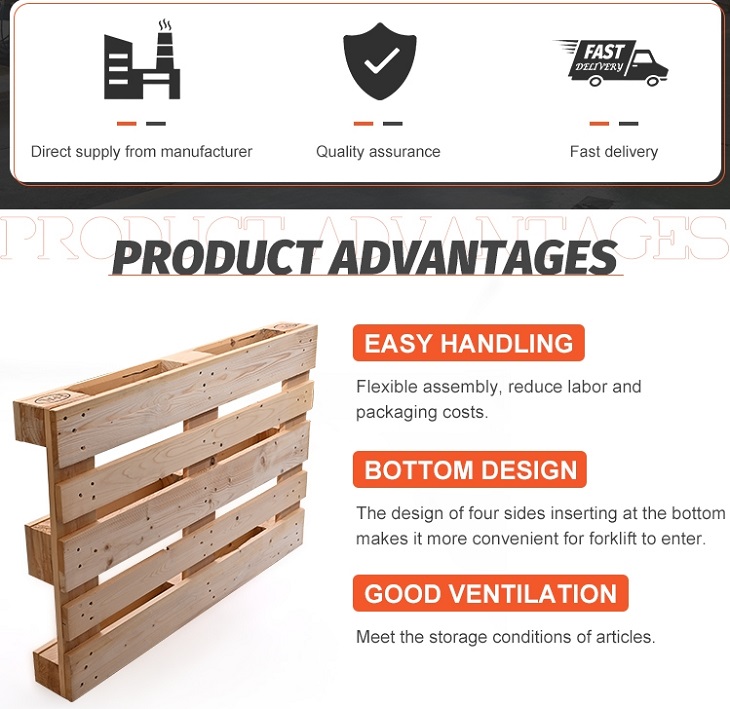 FAST DELIVERY

Direct supply from manufacturer

Quality assurance

Fast delivery

PRODUCT ADVANTAGES

PRODUCT ADVANTAGES

EASY HANDLING

Flexible assembly, reduce labor and packaging costs.

BOTTOM DESIGN

The design of four sides inserting at the bottom makes it more convenient for forklift to enter.

GOOD VENTILATION

Meet the storage conditions of articles.